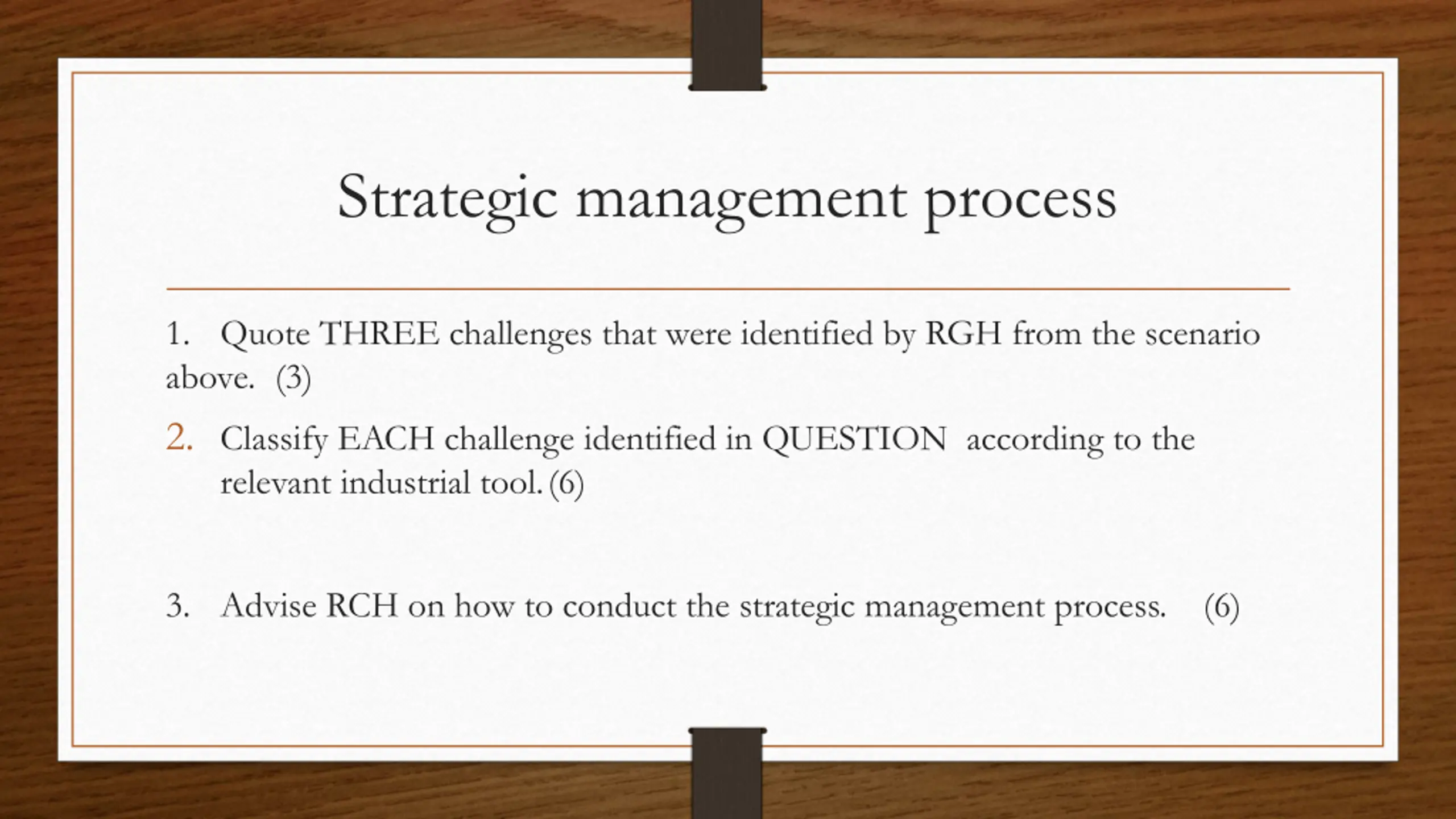 Strategic management process

1. Quote THREE challenges that were identified by RGH from the scenario above. (3)

2. Classify EACH challenge identified in QUESTION according to the relevant industrial tool. (6)

3. Advise RCH on how to conduct the strategic management process. (6)